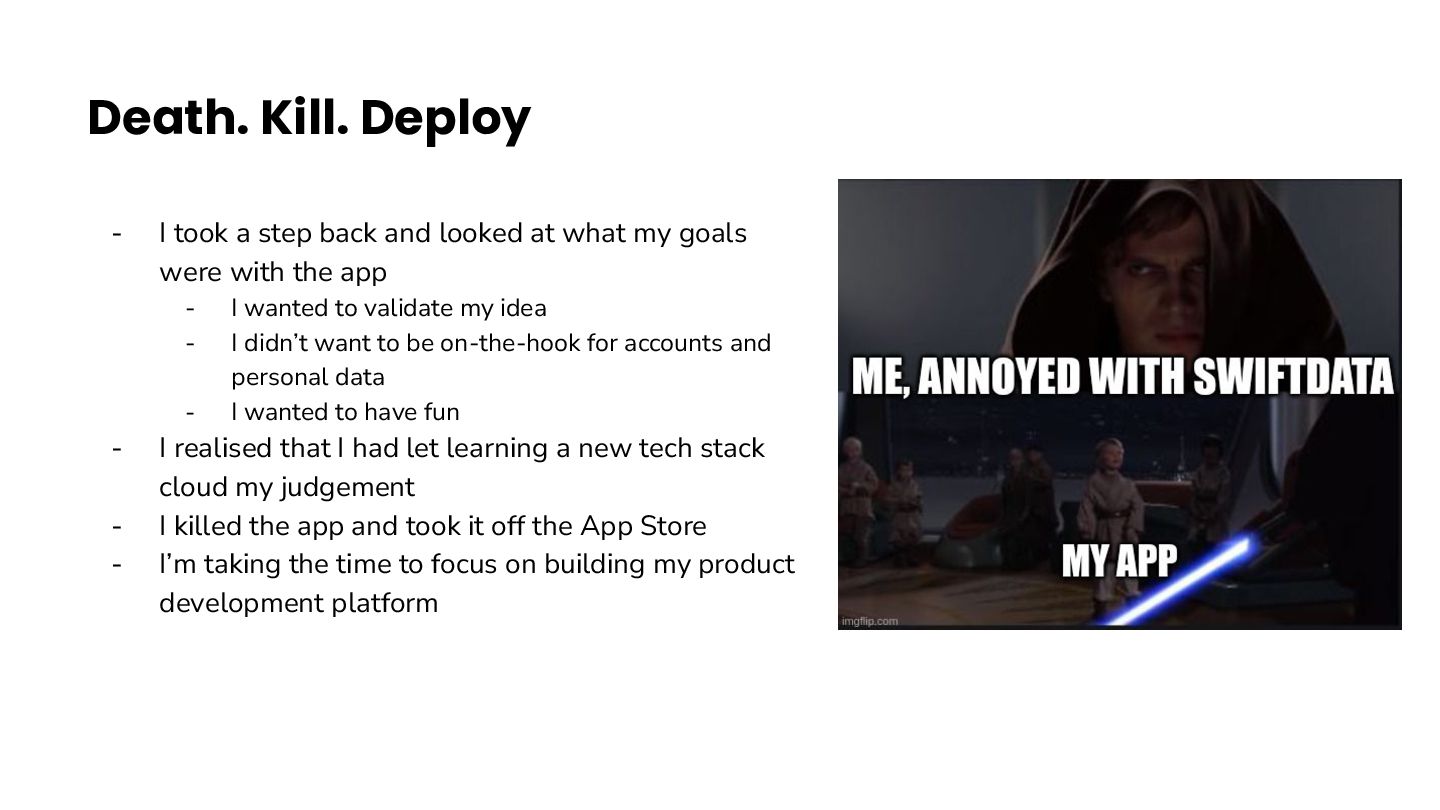 Death. Kill. Deploy

- I took a step back and looked at what my goals were with the app
  - I wanted to validate my idea
  - I didn't want to be on-the-hook for accounts and personal data
  - I wanted to have fun
- I realised that I had let learning a new tech stack cloud my judgement
- I killed the app and took it off the App Store
- I'm taking the time to focus on building my product development platform

ME, ANNOYED WITH SWIFTDATA

MY APP

imgflip.com